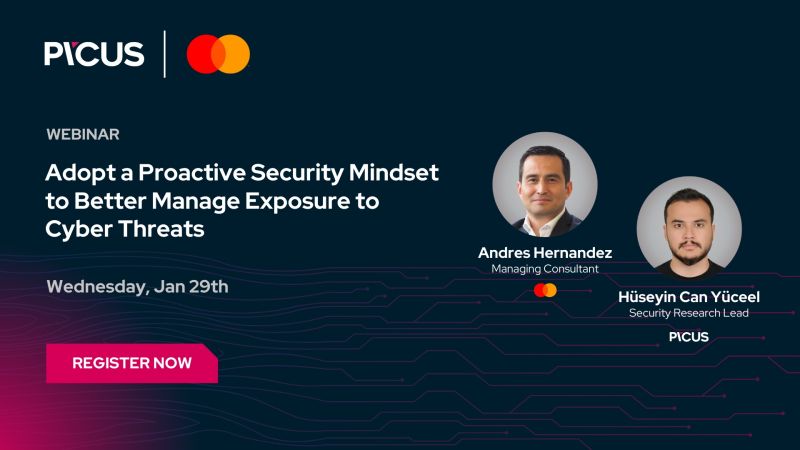 PICUS

WEBINAR

Adopt a Proactive Security Mindset to Better Manage Exposure to Cyber Threats

Wednesday, Jan 29th

REGISTER NOW

Andres Hernandez
Managing Consultant

Hüseyin Can Yüceel
Security Research Lead

PICUS